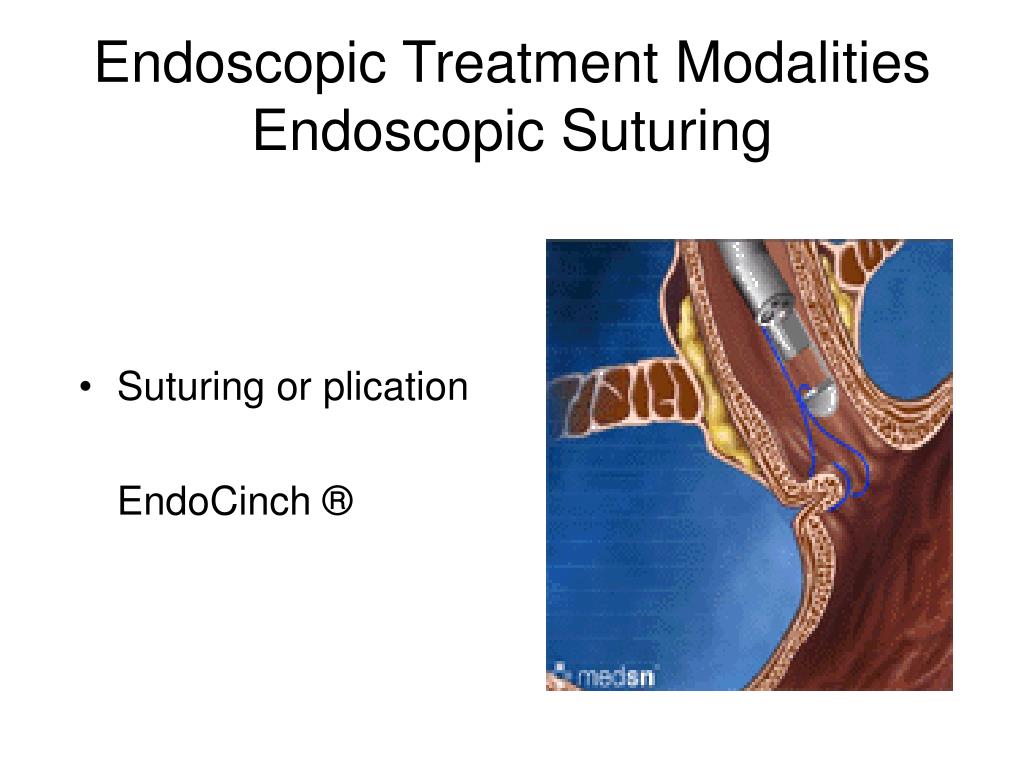 Endoscopic Treatment Modalities
Endoscopic Suturing

• Suturing or plication

EndoCinch ®

medsn